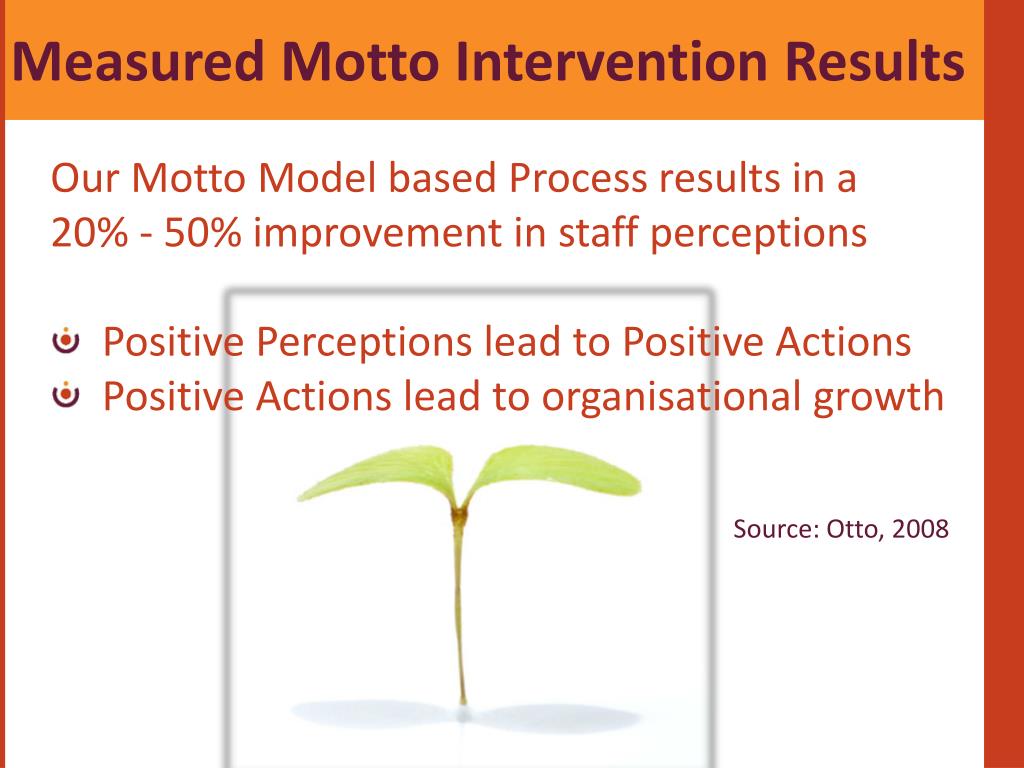 Measured Motto Intervention Results

Our Motto Model based Process results in a 20% - 50% improvement in staff perceptions

Positive Perceptions lead to Positive Actions
Positive Actions lead to organisational growth

Source: Otto, 2008